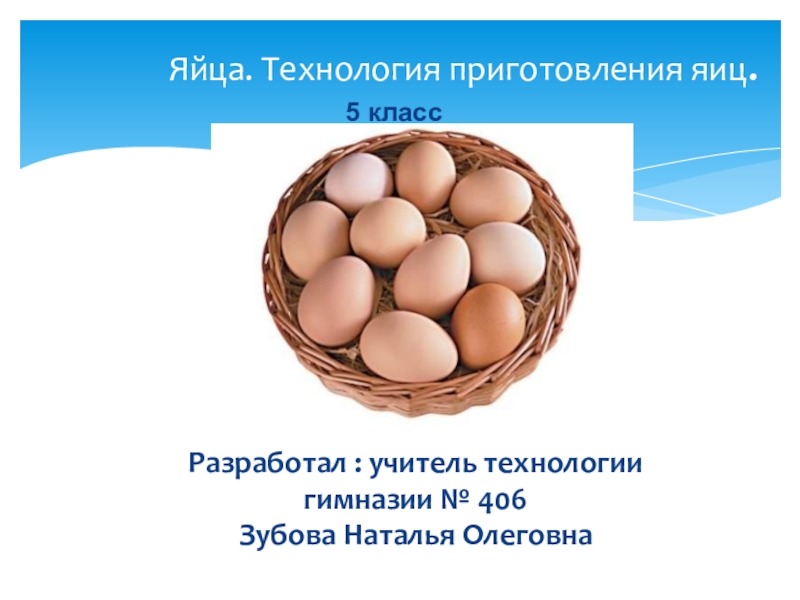 Яйца. Технология приготовления яиц.

5 класс

Разработал : учитель технологии
гимназии № 406
Зубова Наталья Олеговна